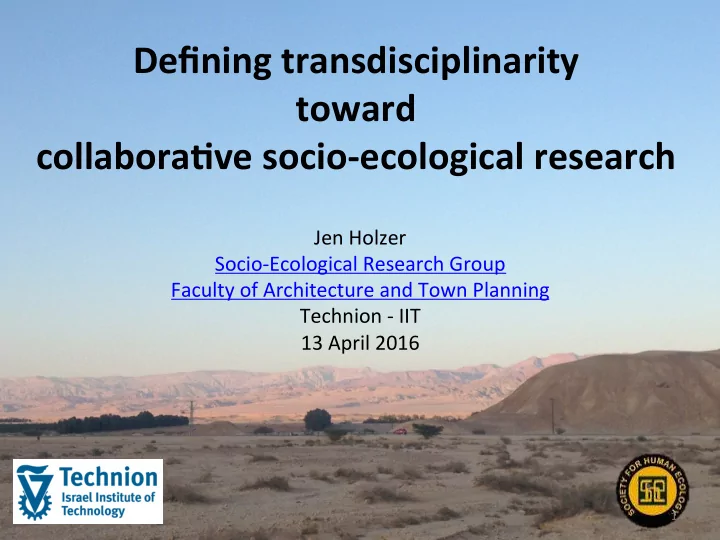 Defining transdisciplinarity toward collaborative socio-ecological research

Jen Holzer
Socio-Ecological Research Group
Faculty of Architecture and Town Planning
Technion - IIT
13 April 2016

Technion
Israel Institute of Technology

SOCIETY FOR HUMAN ECOLOGY